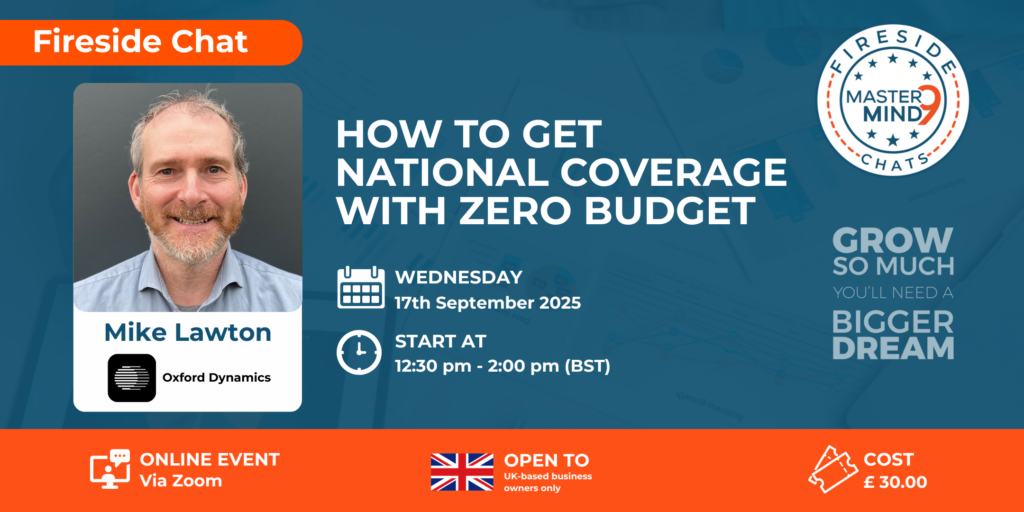 Fireside Chat

Mike Lawton

Oxford Dynamics

HOW TO GET NATIONAL COVERAGE WITH ZERO BUDGET

WEDNESDAY
17th September 2025

START AT
12:30 pm - 2:00 pm (BST)

FIRESIDE
MASTER MIND 9
CHATS

GROW SO MUCH YOU'LL NEED A BIGGER DREAM

ONLINE EVENT
Via Zoom

OPEN TO
UK-based business owners only

COST
£ 30.00